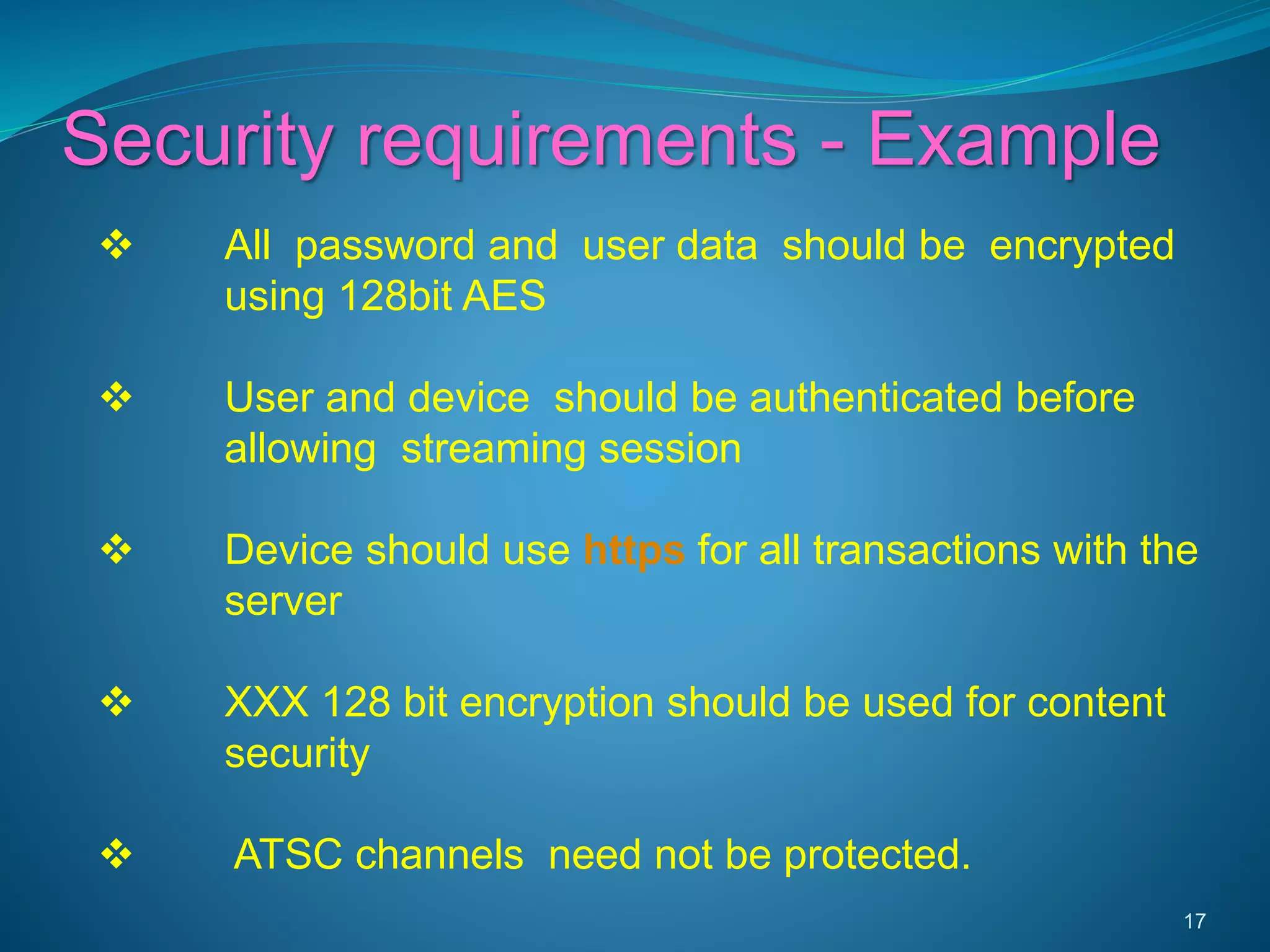 Security requirements - Example

❖ All password and user data should be encrypted using 128bit AES

❖ User and device should be authenticated before allowing streaming session

❖ Device should use https for all transactions with the server

❖ XXX 128 bit encryption should be used for content security

❖ ATSC channels need not be protected.

17